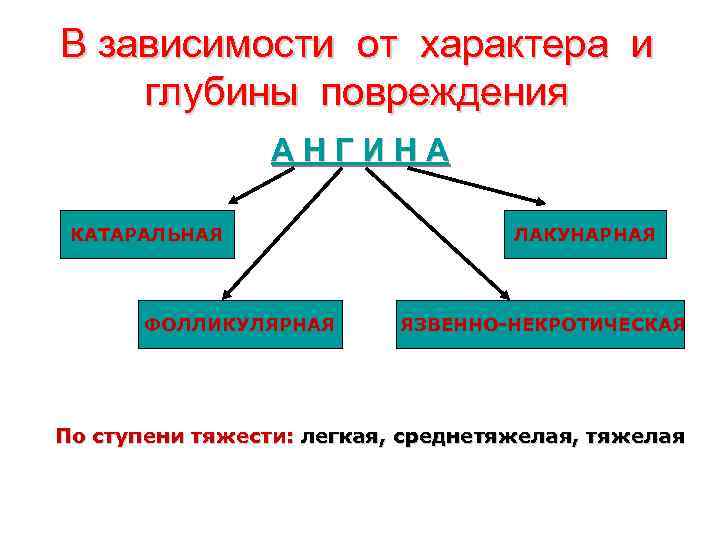 В зависимости от характера и глубины повреждения

А Н Г И Н А

КАТАРАЛЬНАЯ

ЛАКУНАРНАЯ

ФОЛЛИКУЛЯРНАЯ

ЯЗВЕННО-НЕКРОТИЧЕСКАЯ

По ступени тяжести: легкая, среднетяжелая, тяжелая